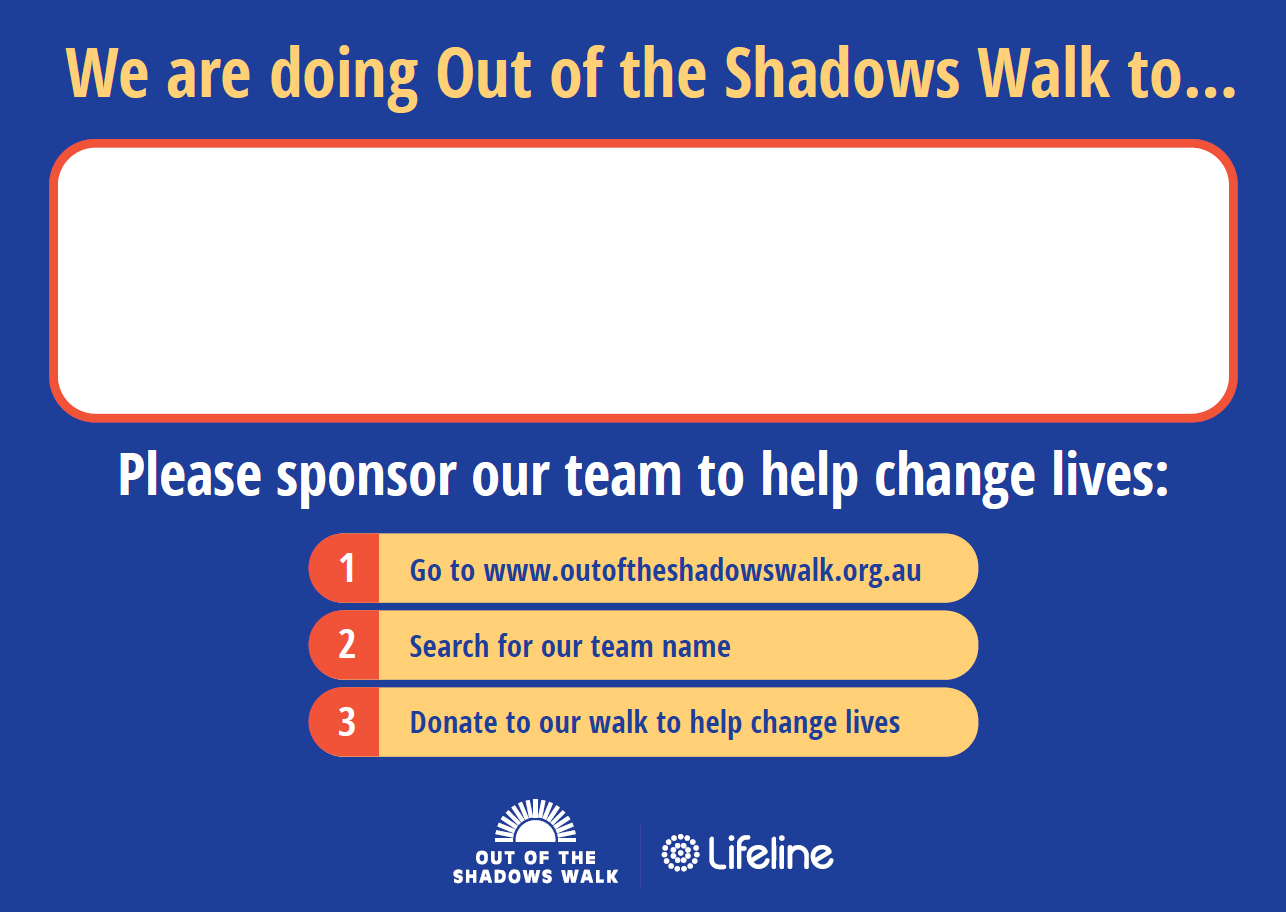 We are doing Out of the Shadows Walk to...

Please sponsor our team to help change lives:

1 Go to www.outoftheshadowswalk.org.au

2 Search for our team name

3 Donate to our walk to help change lives

OUT OF THE SHADOWS WALK

Lifeline